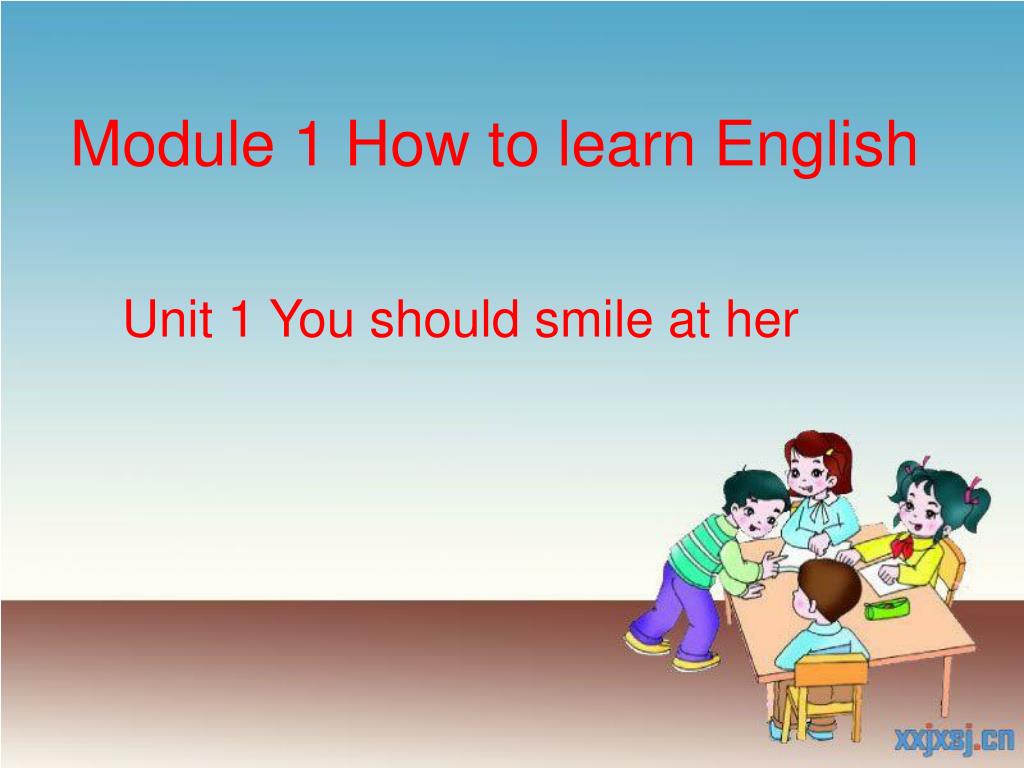 Module 1 How to learn English

Unit 1 You should smile at her

xxjxsj.cn